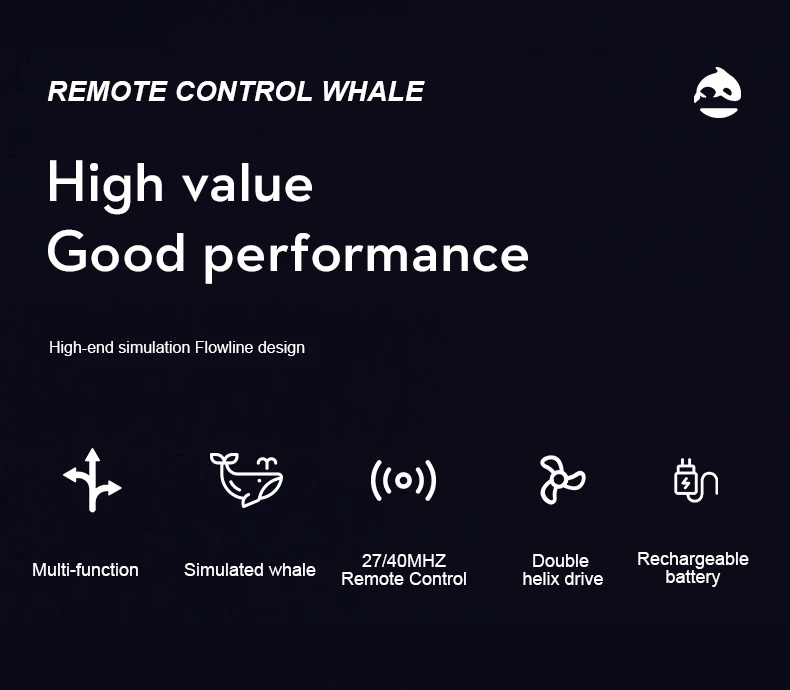 REMOTE CONTROL WHALE

High value
Good performance

High-end simulation Flowline design

Multi-function

Simulated whale

27/40MHZ
Remote Control

Double
helix drive

Rechargeable
battery